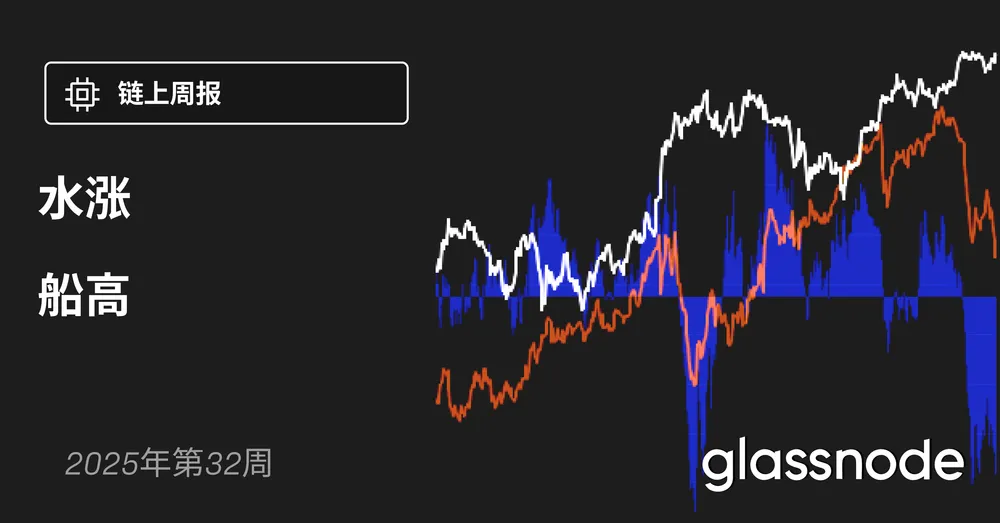 链上周报

水涨

船高

2025年第32周

glassnode